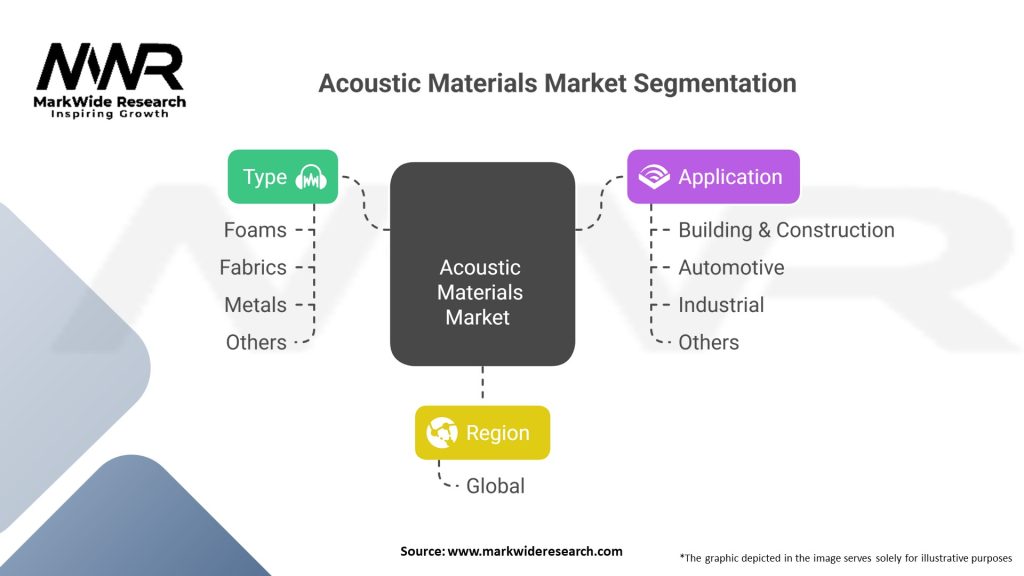 MWR
MarkWide Research
Inspiring Growth

Acoustic Materials Market Segmentation

Type
Foams
Fabrics
Metals
Others

Acoustic Materials Market

Application
Building & Construction
Automotive
Industrial
Others

Region
Global

Source: www.markwideresearch.com

*The graphic depicted in the image serves solely for illustrative purposes